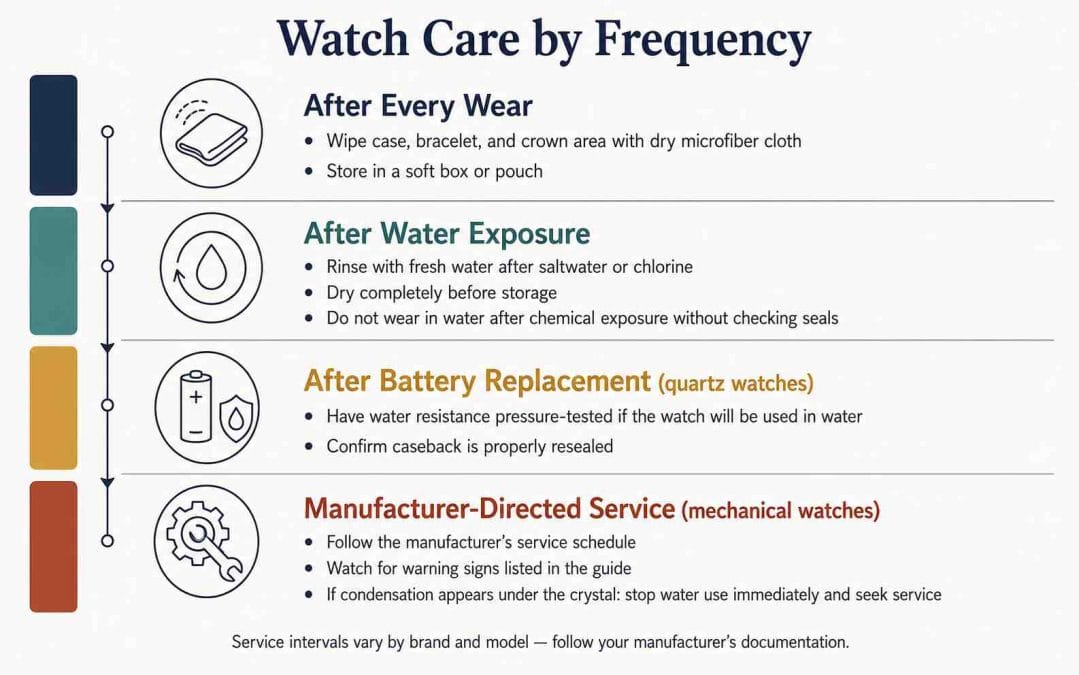 Watch Care by Frequency

After Every Wear
• Wipe case, bracelet, and crown area with dry microfiber cloth
• Store in a soft box or pouch

After Water Exposure
• Rinse with fresh water after saltwater or chlorine
• Dry completely before storage
• Do not wear in water after chemical exposure without checking seals

After Battery Replacement (quartz watches)
• Have water resistance pressure-tested if the watch will be used in water
• Confirm caseback is properly resealed

Manufacturer-Directed Service (mechanical watches)
• Follow the manufacturer's service schedule
• Watch for warning signs listed in the guide
• If condensation appears under the crystal: stop water use immediately and seek service

Service intervals vary by brand and model — follow your manufacturer's documentation.